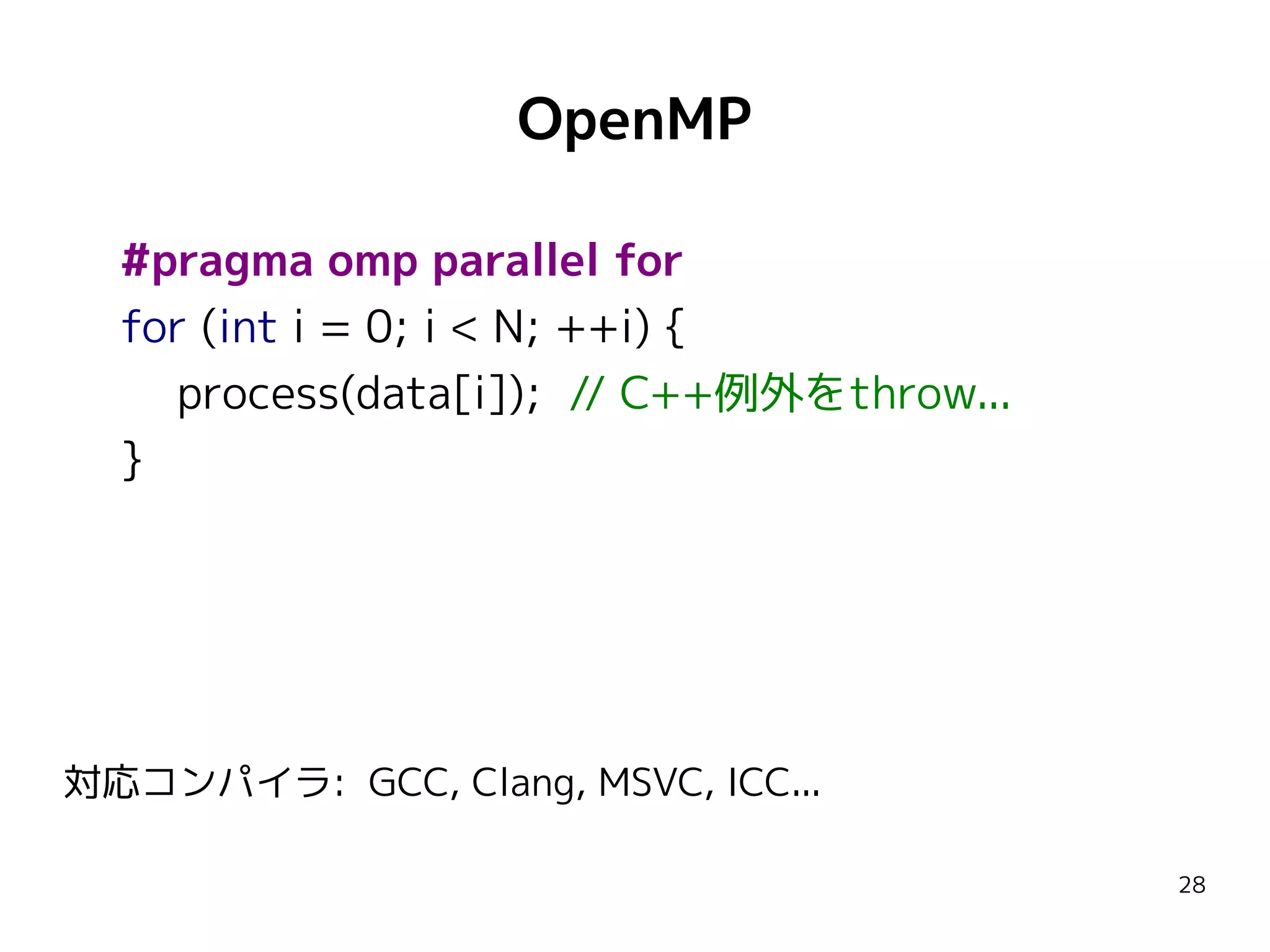 OpenMP

#pragma omp parallel for
for (int i = 0; i < N; ++i) {
    process(data[i]);  // C++例外をthrow...
}

対応コンパイラ: GCC, Clang, MSVC, ICC...

28